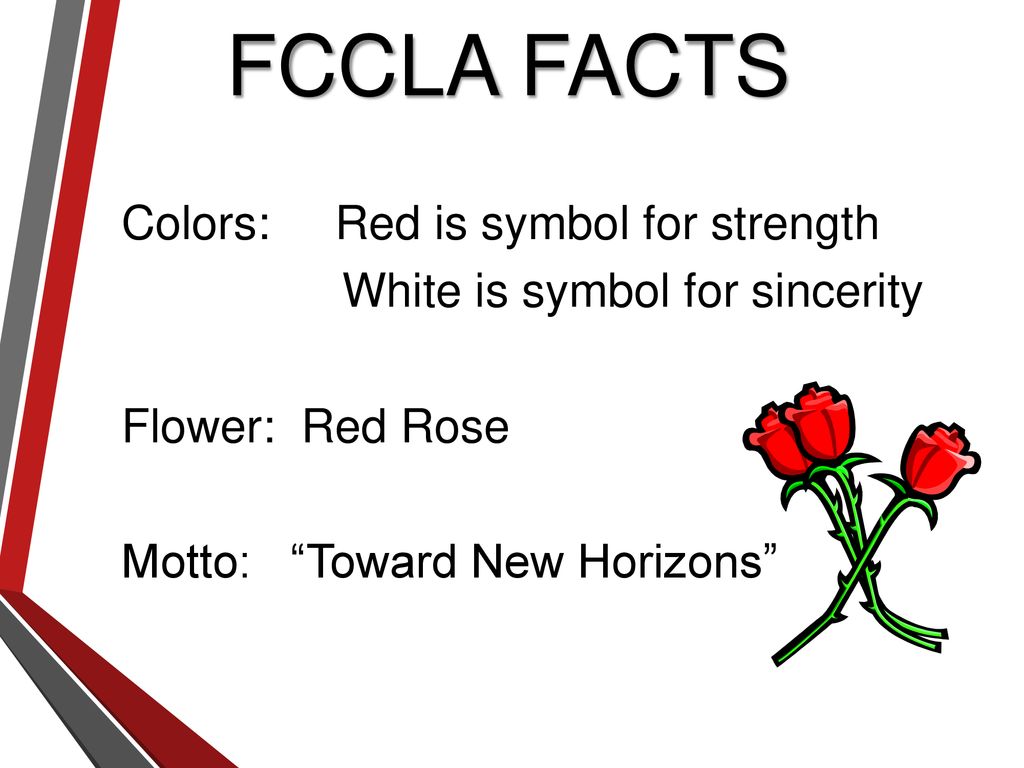 FCCLA FACTS

Colors: Red is symbol for strength
White is symbol for sincerity

Flower: Red Rose

Motto: “Toward New Horizons”